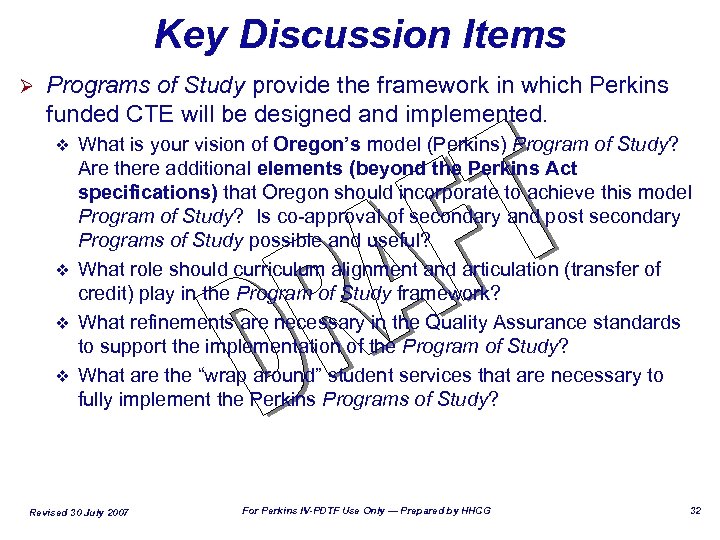 Key Discussion Items

➢ Programs of Study provide the framework in which Perkins funded CTE will be designed and implemented.

❖ What is your vision of Oregon's model (Perkins) Program of Study? Are there additional elements (beyond the Perkins Act specifications) that Oregon should incorporate to achieve this model Program of Study? Is co-approval of secondary and post secondary Programs of Study possible and useful?

❖ What role should curriculum alignment and articulation (transfer of credit) play in the Program of Study framework?

❖ What refinements are necessary in the Quality Assurance standards to support the implementation of the Program of Study?

❖ What are the "wrap around" student services that are necessary to fully implement the Perkins Programs of Study?

DRAFT

Revised 30 July 2007

For Perkins IV-PDTF Use Only — Prepared by HHCG

32